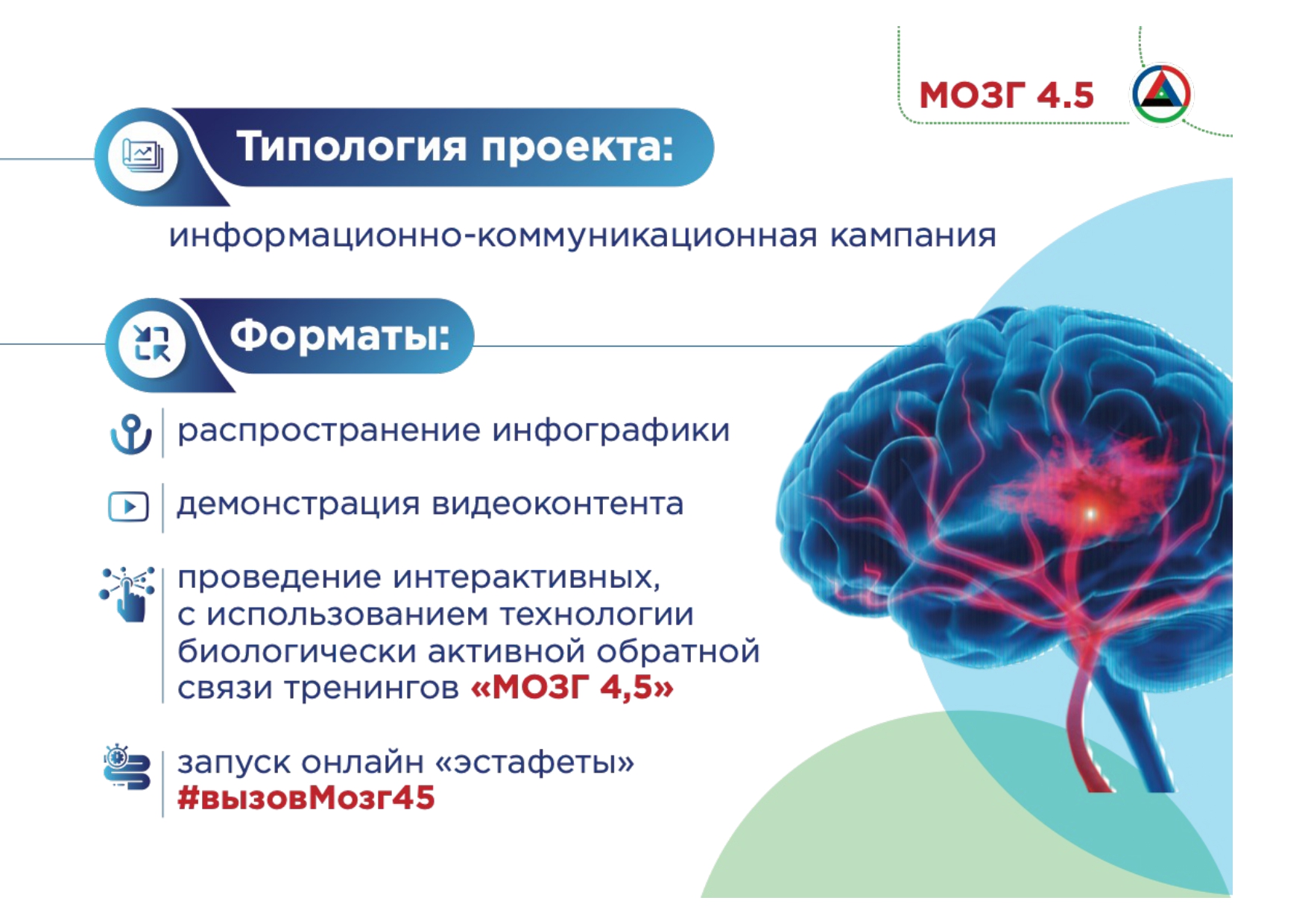 МОЗГ 4.5

Типология проекта:

информационно-коммуникационная кампания

Форматы:

распространение инфографики

демонстрация видеоконтента

проведение интерактивных, с использованием технологии биологически активной обратной связи тренингов «МОЗГ 4,5»

запуск онлайн «эстафеты» #вызовМозг45